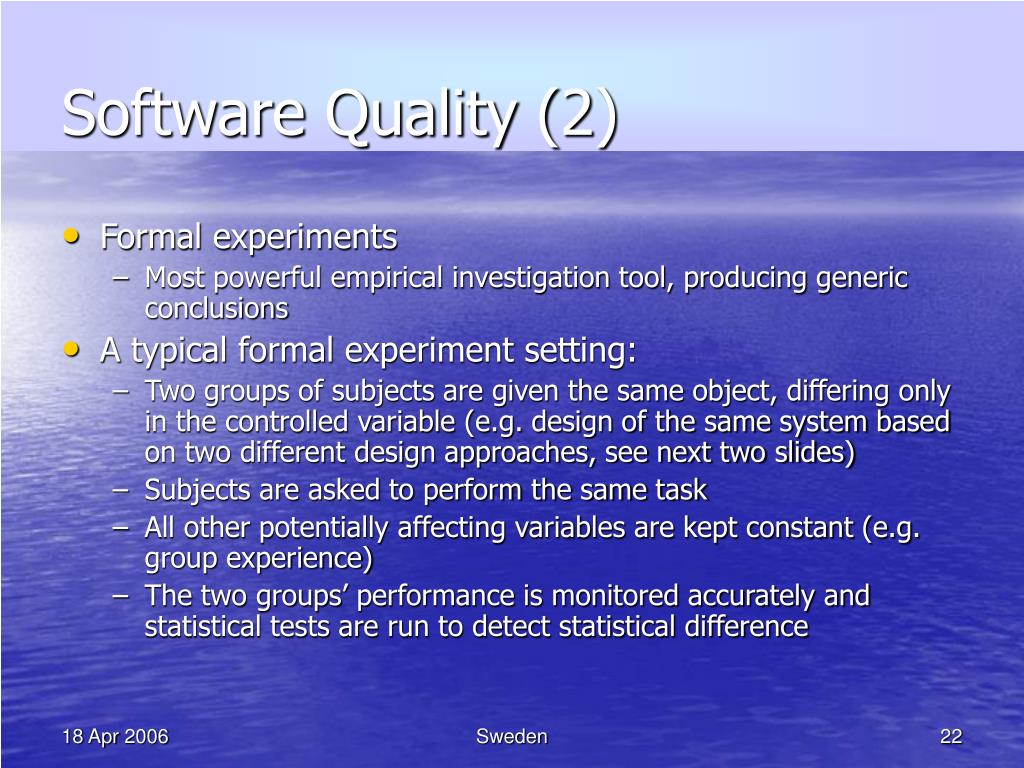 Software Quality (2)

• Formal experiments
– Most powerful empirical investigation tool, producing generic conclusions

• A typical formal experiment setting:
– Two groups of subjects are given the same object, differing only in the controlled variable (e.g. design of the same system based on two different design approaches, see next two slides)
– Subjects are asked to perform the same task
– All other potentially affecting variables are kept constant (e.g. group experience)
– The two groups' performance is monitored accurately and statistical tests are run to detect statistical difference

18 Apr 2006

Sweden

22